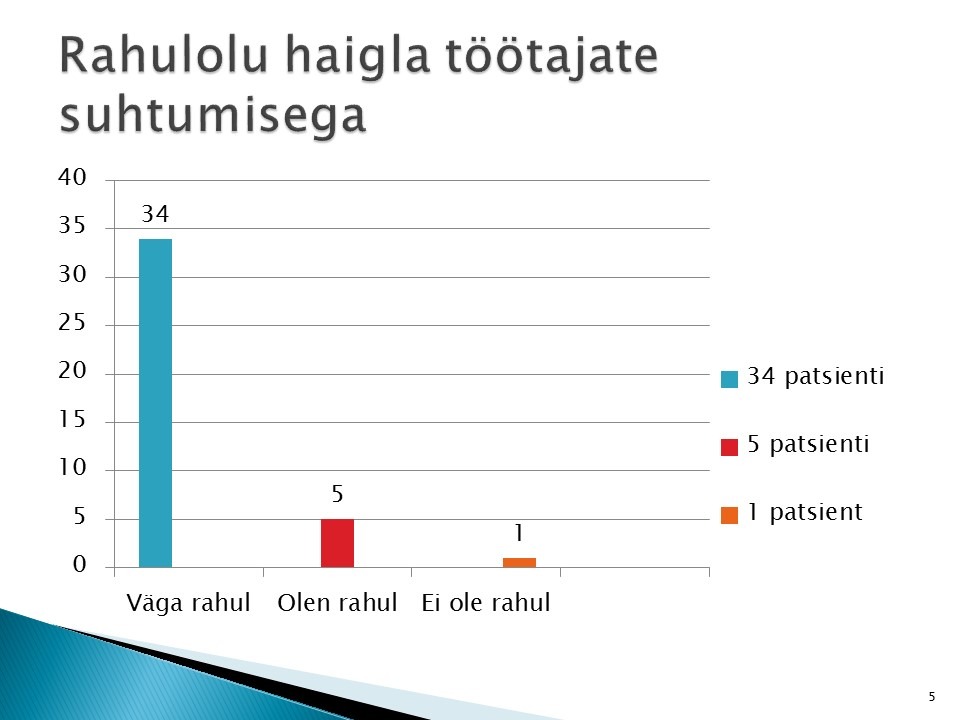 Rahulolu haigla töötajate suhtumisega

40
35
30
25
20
15
10
5
0

34
5
1

Väga rahul
Olen rahul
Ei ole rahul

34 patsienti
5 patsienti
1 patsient

5